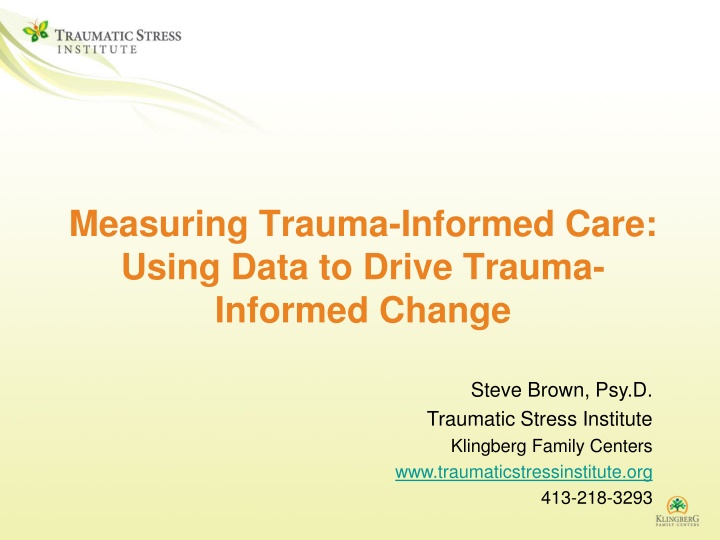 TRAUMATIC STRESS INSTITUTE

Measuring Trauma-Informed Care: Using Data to Drive Trauma-Informed Change

Steve Brown, Psy.D.
Traumatic Stress Institute
Klingberg Family Centers
www.traumaticstressinstitute.org
413-218-3293

KLINGBERG FAMILY CENTERS